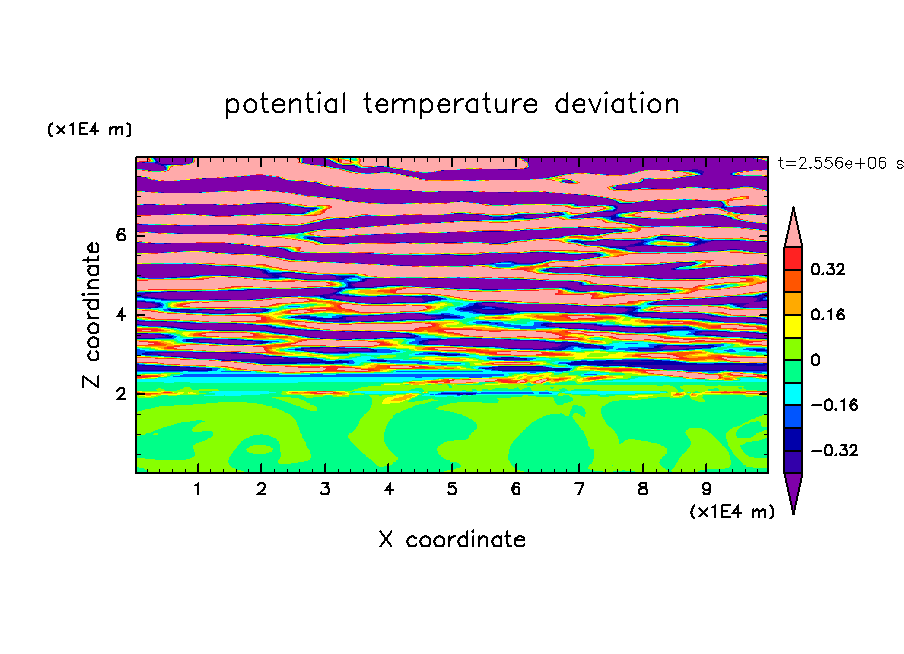 potential temperature deviation

(x1E4 m)

t=2.556e+06 s

Z coordinate

6
4
2

0.32
0.16
0
−0.16
−0.32

1 2 3 4 5 6 7 8 9

(x1E4 m)

X coordinate